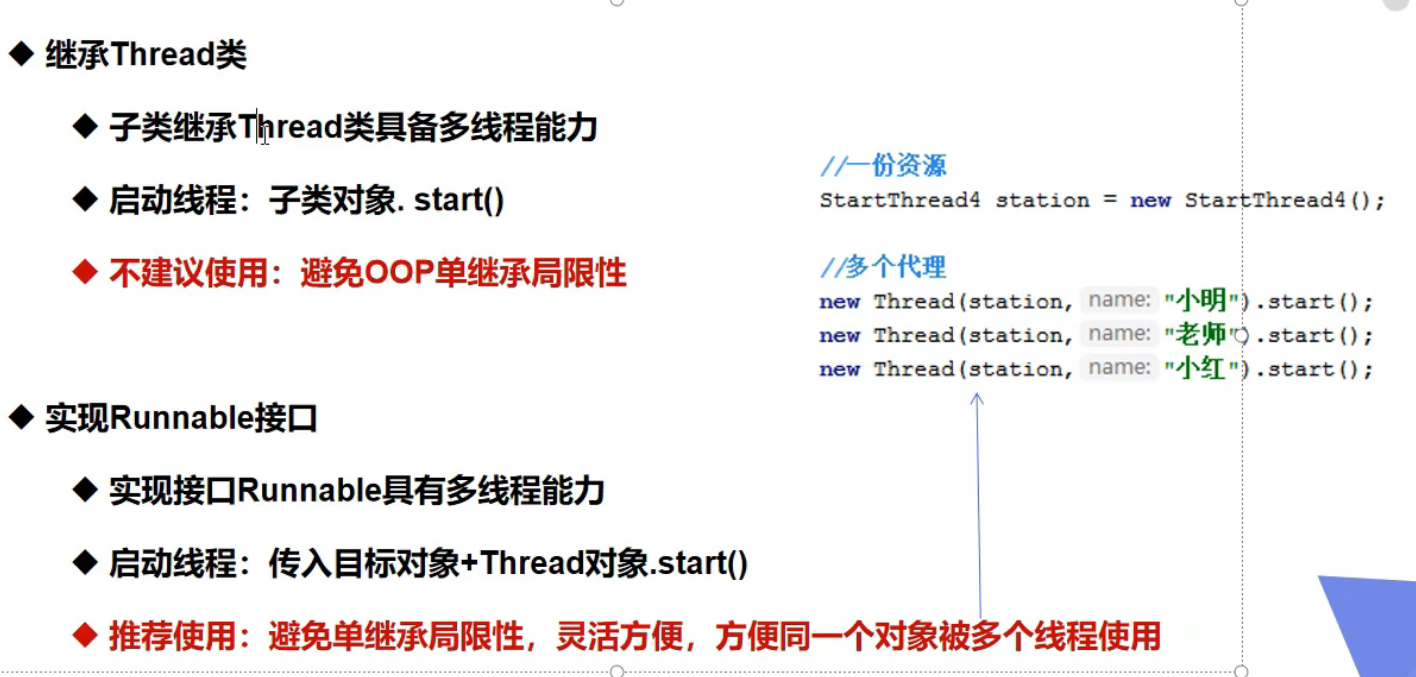 ◆ 继承Thread类

◆ 子类继承Thread类具备多线程能力

◆ 启动线程：子类对象. start()

◆ 不建议使用：避免OOP单继承局限性

◆ 实现Runnable接口

◆ 实现接口Runnable具有多线程能力

◆ 启动线程：传入目标对象+Thread对象.start()

◆ 推荐使用：避免单继承局限性，灵活方便，方便同一个对象被多个线程使用

//一份资源
StartThread4 station = new StartThread4();

//多个代理
new Thread(station, name: "小明").start();
new Thread(station, name: "老师").start();
new Thread(station, name: "小红").start();